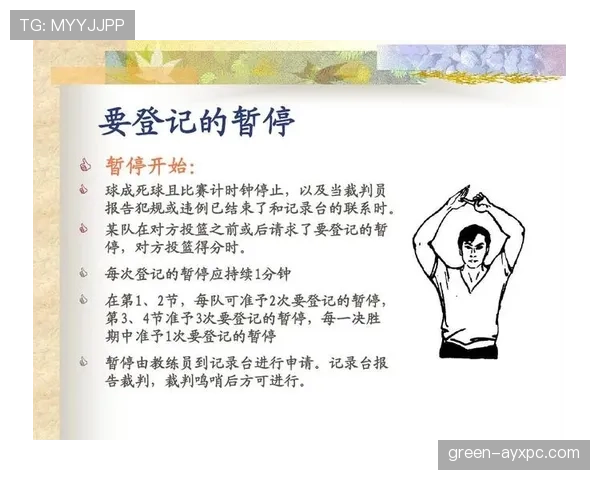 TG: MYYJJPP

要登记的暂停

暂停开始：

球成死球且比赛计时钟停止，以及当裁判员报告犯规或违例已结束了和记录台的联系时。

某队在对方投篮之前或后请求了要登记的暂停，对方投篮得分时。

每次登记的暂停应持续1分钟

在第1、2节，每队可准予2次要登记的暂停，第3、4节准予3次要登记的暂停，每一决胜期中准予1次要登记的暂停

暂停由教练员到记录台进行申请。记录台报告裁判，裁判鸣哨后方可进行。

green-ayxpc.com